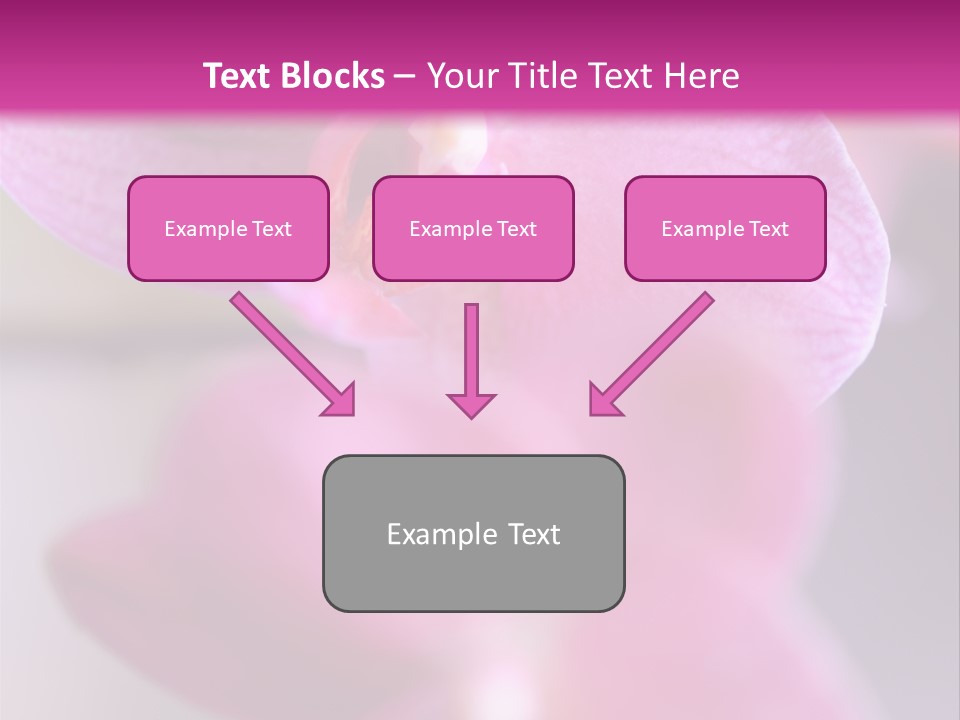 Text Blocks – Your Title Text Here

Example Text

Example Text

Example Text

Example Text